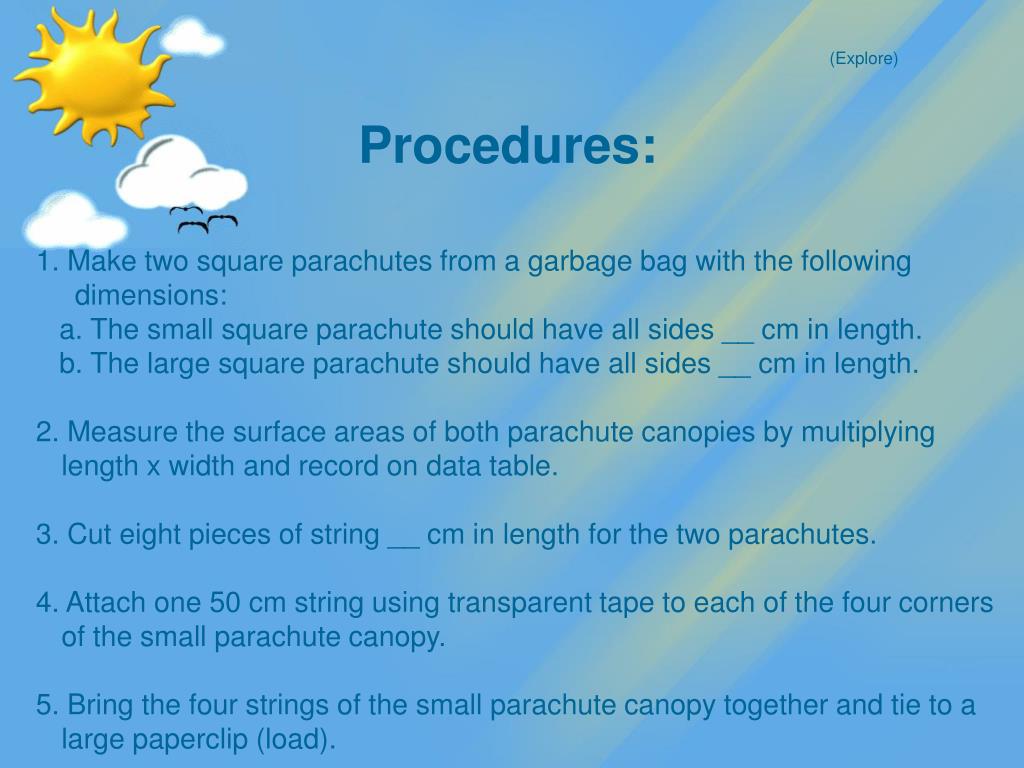 (Explore)

Procedures:

1. Make two square parachutes from a garbage bag with the following dimensions:
a. The small square parachute should have all sides __ cm in length.
b. The large square parachute should have all sides __ cm in length.

2. Measure the surface areas of both parachute canopies by multiplying length x width and record on data table.

3. Cut eight pieces of string __ cm in length for the two parachutes.

4. Attach one 50 cm string using transparent tape to each of the four corners of the small parachute canopy.

5. Bring the four strings of the small parachute canopy together and tie to a large paperclip (load).